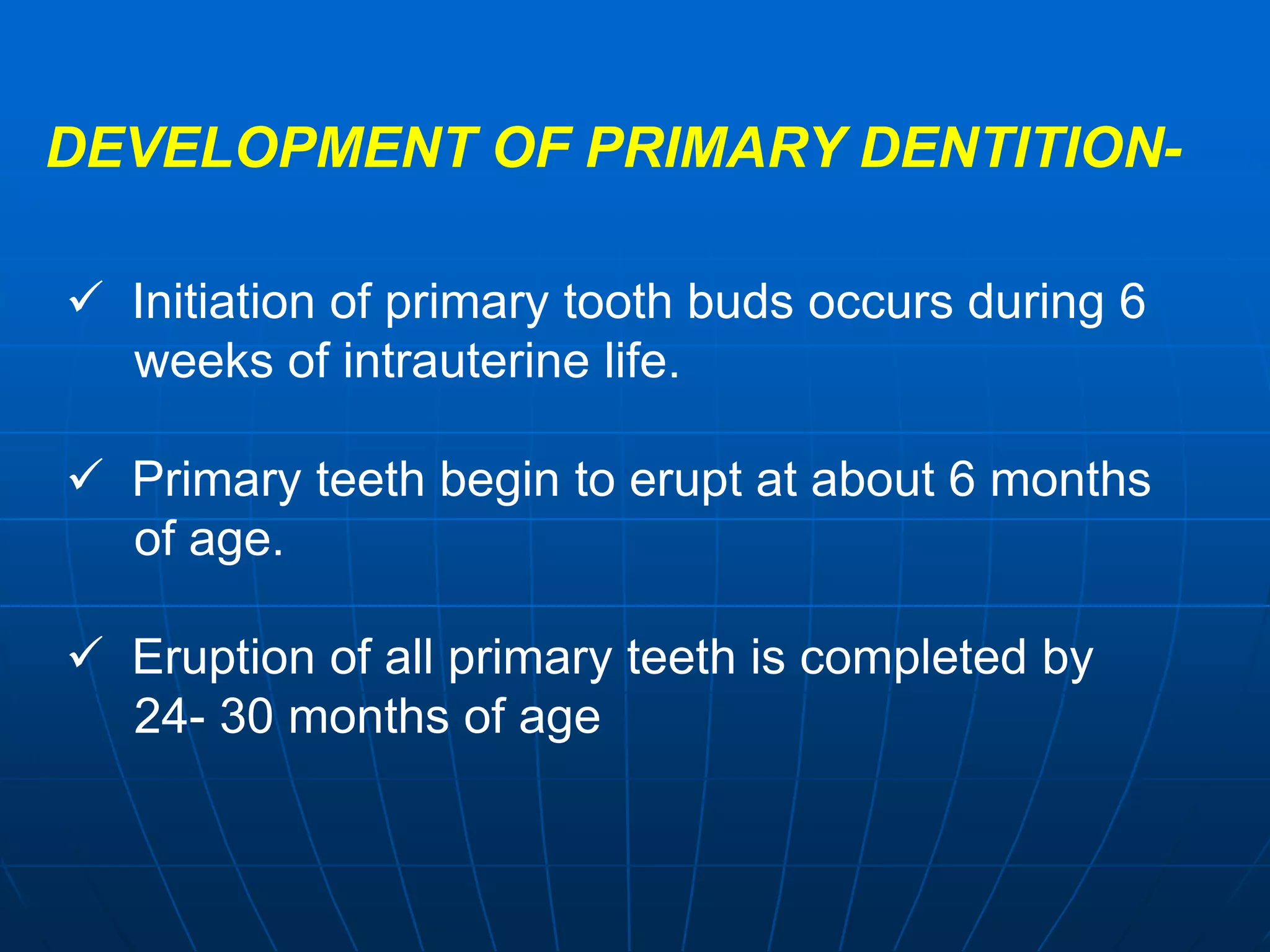 DEVELOPMENT OF PRIMARY DENTITION-

✓ Initiation of primary tooth buds occurs during 6 weeks of intrauterine life.

✓ Primary teeth begin to erupt at about 6 months of age.

✓ Eruption of all primary teeth is completed by 24- 30 months of age